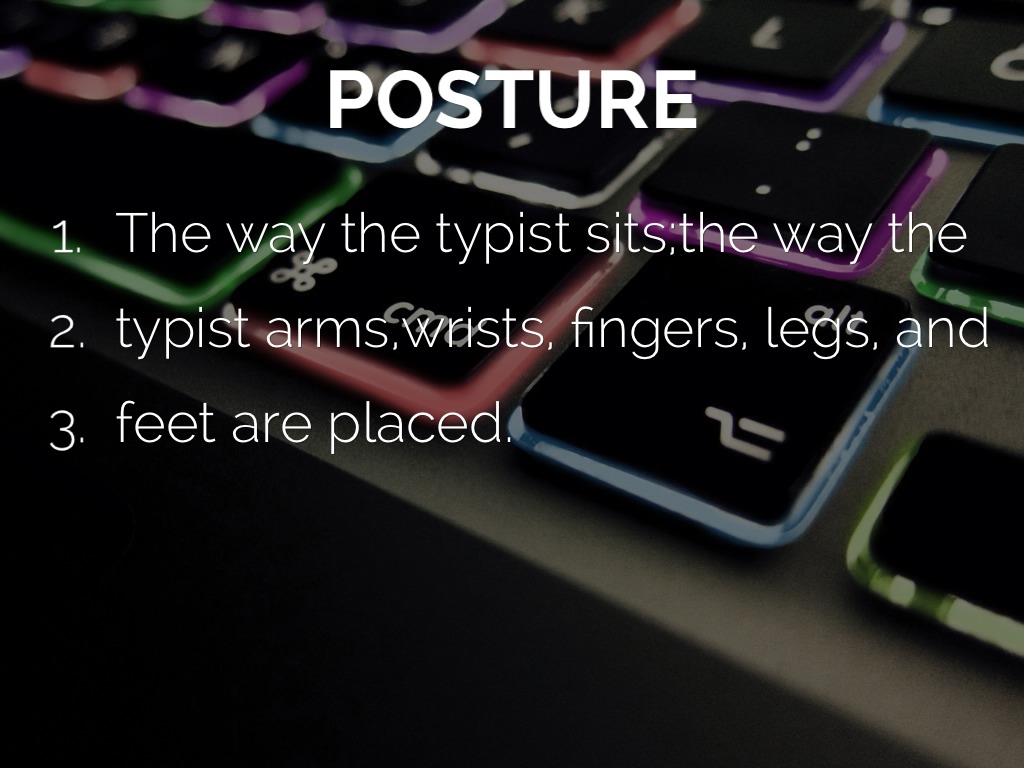 POSTURE

1. The way the typist sits;the way the
2. typist arms,wrists, fingers, legs, and
3. feet are placed.